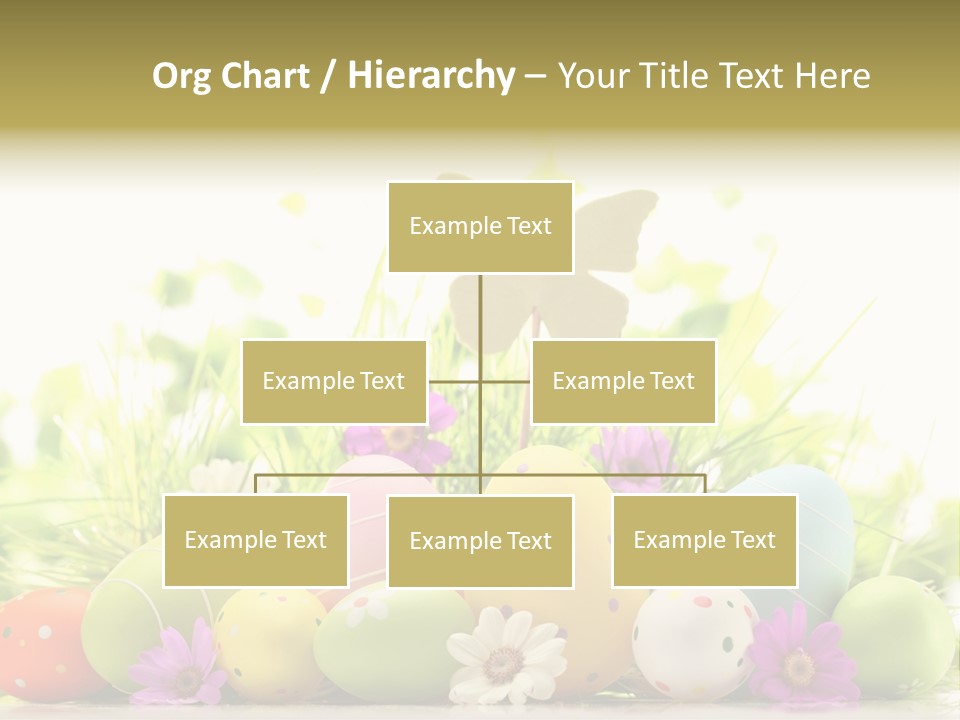 Org Chart / Hierarchy – Your Title Text Here

Example Text

Example Text

Example Text

Example Text

Example Text

Example Text